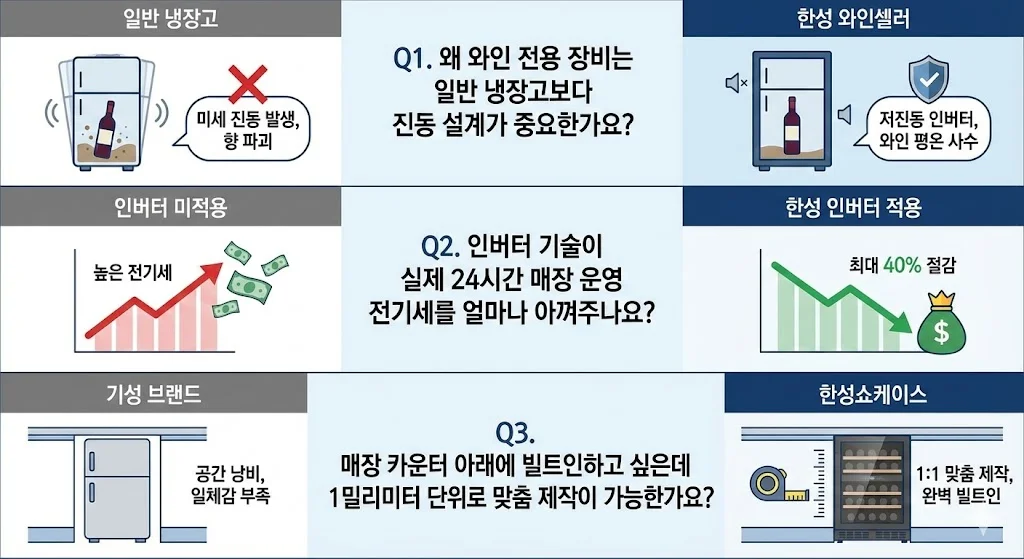 일반 냉장고

미세 진동 발생, 향 파괴

Q1. 왜 와인 전용 장비는 일반 냉장고보다 진동 설계가 중요한가요?

한성 와인셀러

저진동 인버터, 와인 평온 사수

인버터 미적용

높은 전기세

Q2. 인버터 기술이 실제 24시간 매장 운영 전기세를 얼마나 아껴주나요?

한성 인버터 적용

최대 40% 절감

$

기성 브랜드

공간 낭비, 일체감 부족

Q3. 매장 카운터 아래에 빌트인하고 싶은데 1밀리미터 단위로 맞춤 제작이 가능한가요?

한성쇼케이스

1:1 맞춤 제작, 완벽 빌트인